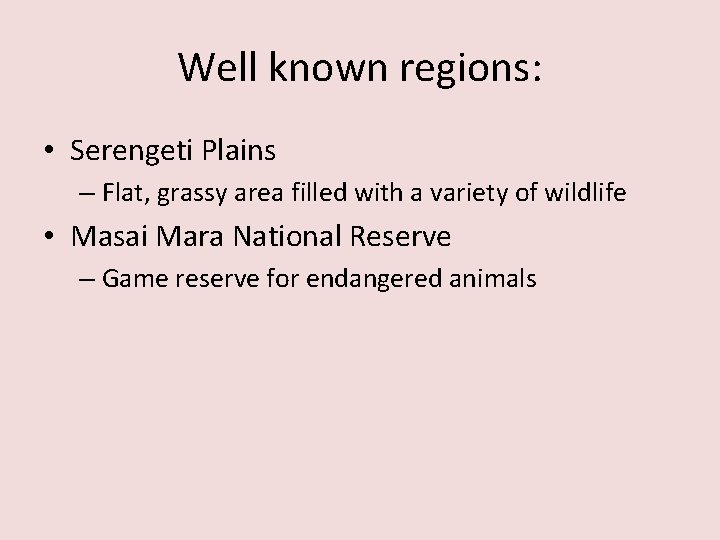 Well known regions:

• Serengeti Plains
– Flat, grassy area filled with a variety of wildlife
• Masai Mara National Reserve
– Game reserve for endangered animals